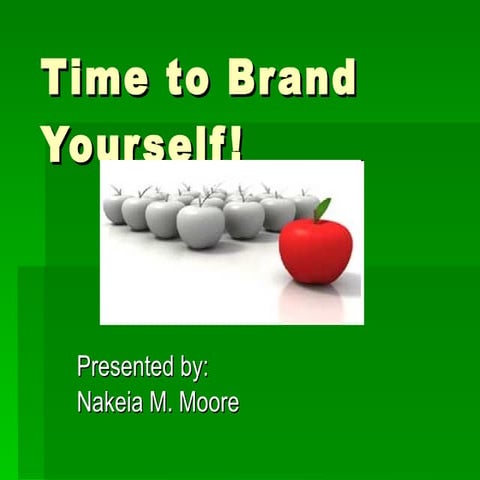 Time to Brand Yourself!

Presented by:
Nakeia M. Moore